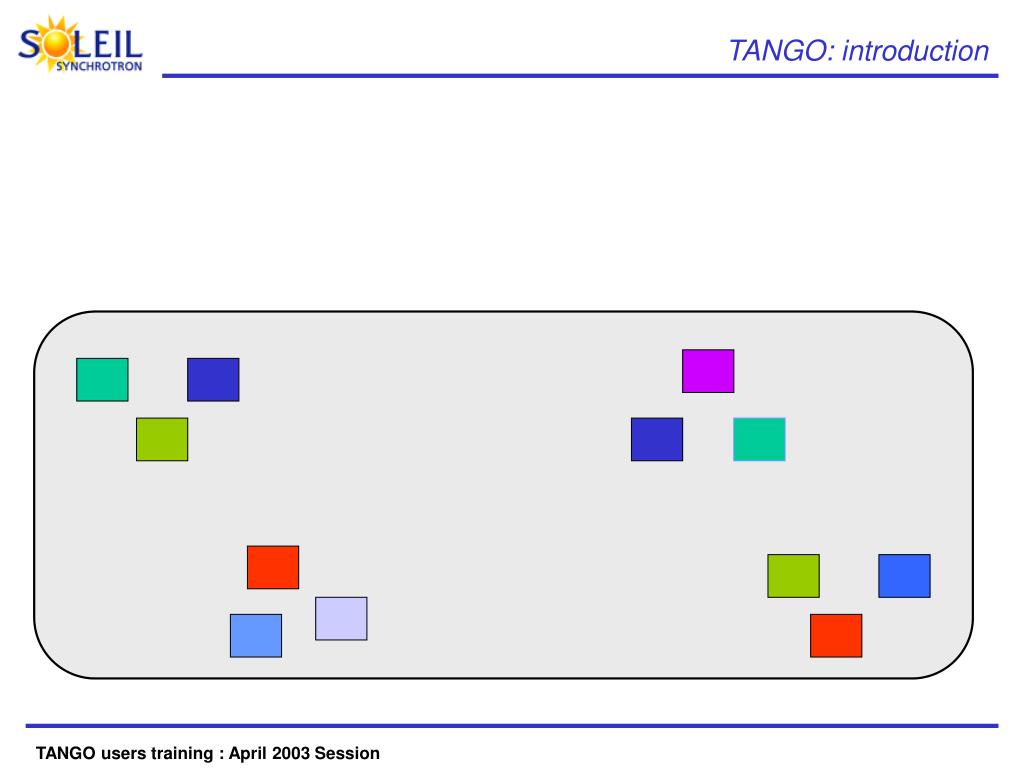 SOLEIL
SYNCHROTRON

TANGO: introduction

TANGO users training : April 2003 Session